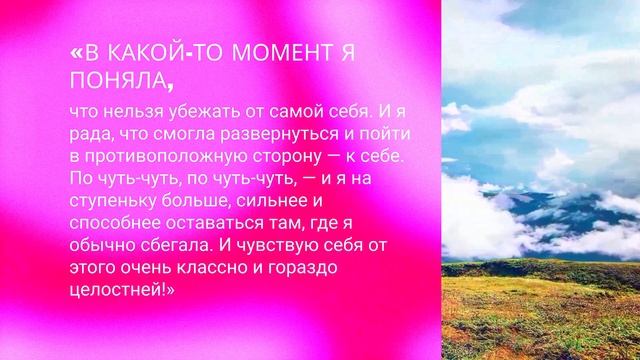 «В КАКОЙ-ТО МОМЕНТ Я ПОНЯЛА,

что нельзя убежать от самой себя. И я рада, что смогла развернуться и пойти в противоположную сторону — к себе. По чуть-чуть, по чуть-чуть, — и я на ступеньку больше, сильнее и способнее оставаться там, где я обычно сбегала. И чувствую себя от этого очень классно и гораздо целостней!»